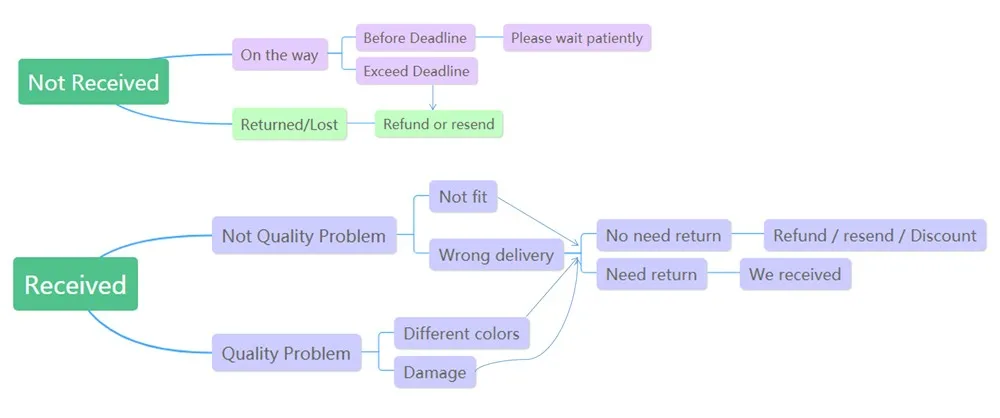 Not Received

On the way

Before Deadline

Please wait patiently

Exceed Deadline

Returned/Lost

Refund or resend

Received

Not Quality Problem

Not fit

Wrong delivery

No need return

Refund / resend / Discount

Need return

We received

Quality Problem

Different colors

Damage